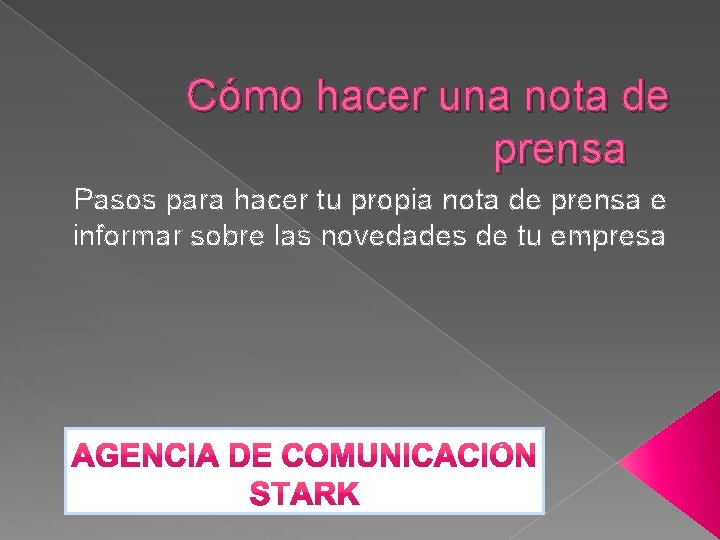 Cómo hacer una nota de prensa

Pasos para hacer tu propia nota de prensa e informar sobre las novedades de tu empresa

AGENCIA DE COMUNICACIÓN STARK